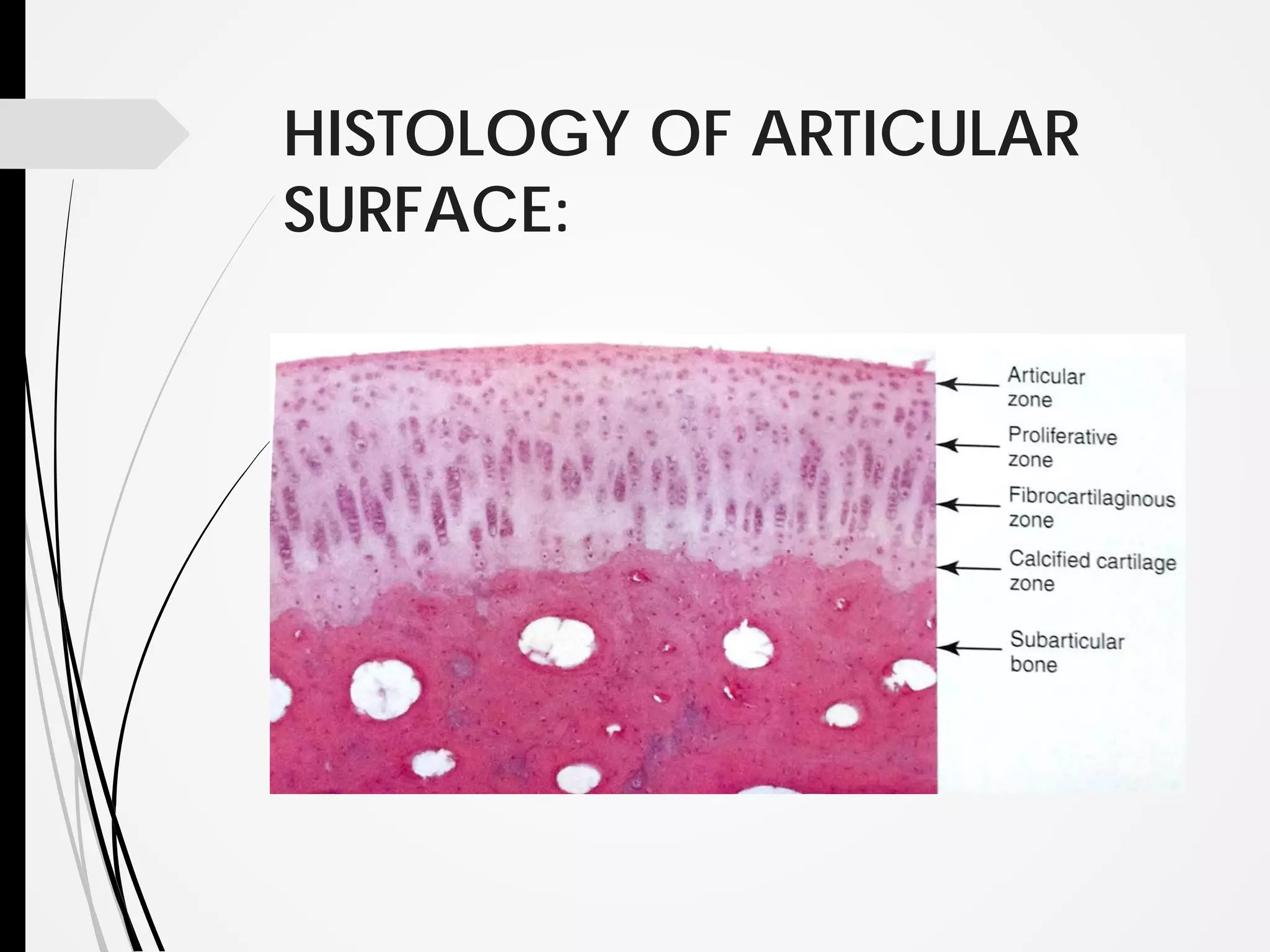 HISTOLOGY OF ARTICULAR SURFACE:

Articular zone

Proliferative zone

Fibrocartilaginous zone

Calcified cartilage zone

Subarticular bone